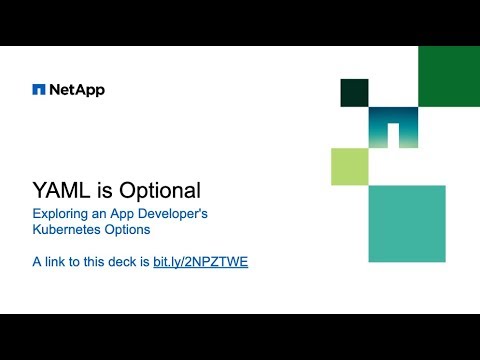 NetApp

YAML is Optional

Exploring an App Developer's Kubernetes Options

A link to this deck is bit.ly/2NPZTWE